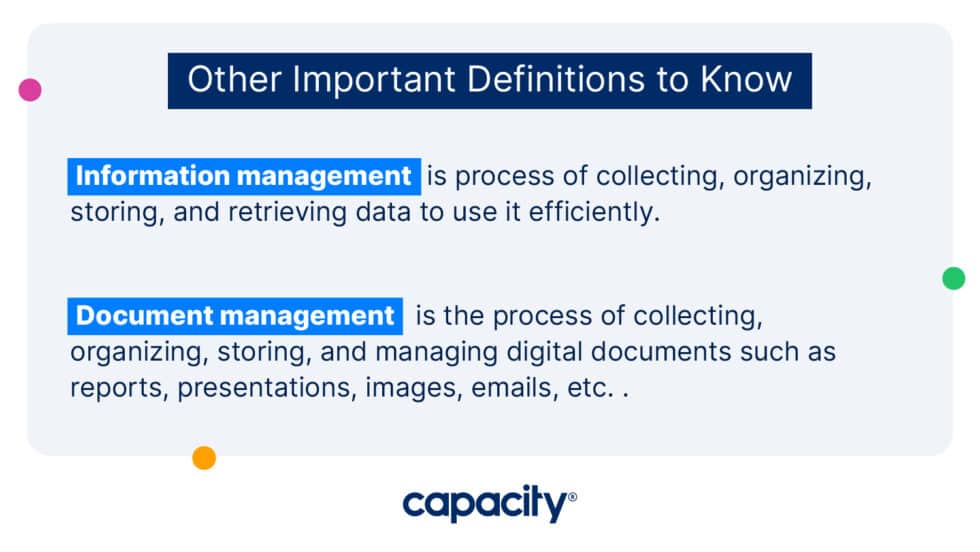 Other Important Definitions to Know

Information management is process of collecting, organizing, storing, and retrieving data to use it efficiently.

Document management is the process of collecting, organizing, storing, and managing digital documents such as reports, presentations, images, emails, etc. .

capacity®